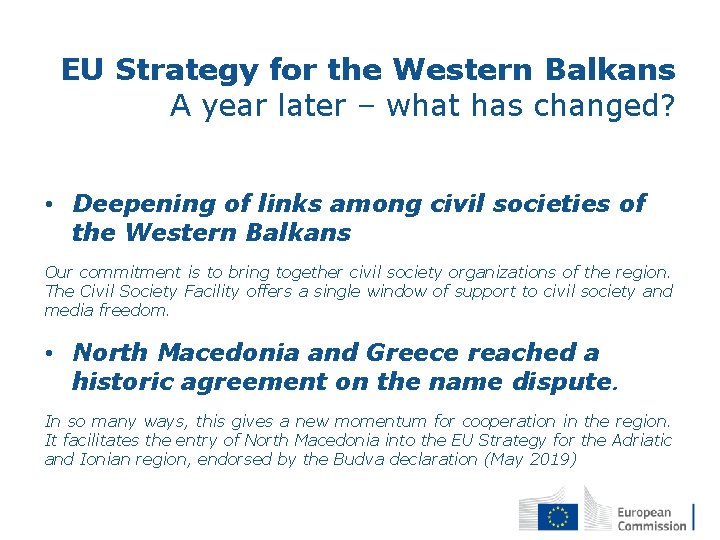 EU Strategy for the Western Balkans
A year later – what has changed?

• Deepening of links among civil societies of the Western Balkans

Our commitment is to bring together civil society organizations of the region. The Civil Society Facility offers a single window of support to civil society and media freedom.

• North Macedonia and Greece reached a historic agreement on the name dispute.

In so many ways, this gives a new momentum for cooperation in the region. It facilitates the entry of North Macedonia into the EU Strategy for the Adriatic and Ionian region, endorsed by the Budva declaration (May 2019)

European Commission